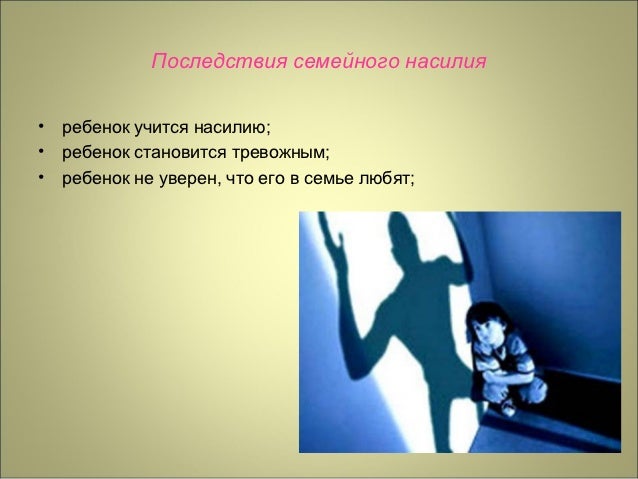 Последствия семейного насилия

• ребенок учится насилию;
• ребенок становится тревожным;
• ребенок не уверен, что его в семье любят;